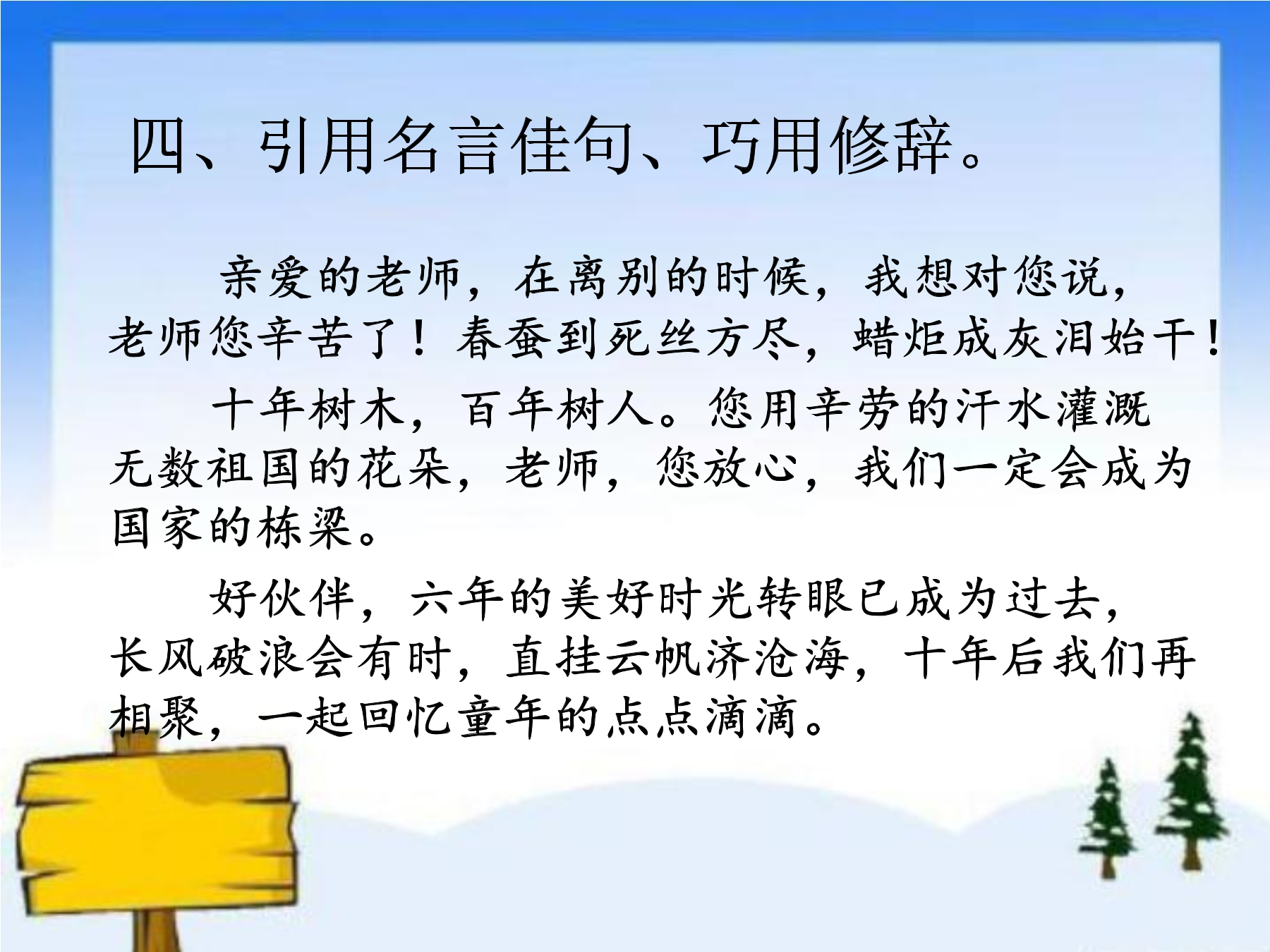 四、引用名言佳句、巧用修辞。

亲爱的老师，在离别的时候，我想对您说，老师您辛苦了！春蚕到死丝方尽，蜡炬成灰泪始干！

十年树木，百年树人。您用辛劳的汗水灌溉无数祖国的花朵，老师，您放心，我们一定会成为国家的栋梁。

好伙伴，六年的美好时光转眼已成为过去，长风破浪会有时，直挂云帆济沧海，十年后我们再相聚，一起回忆童年的点点滴滴。